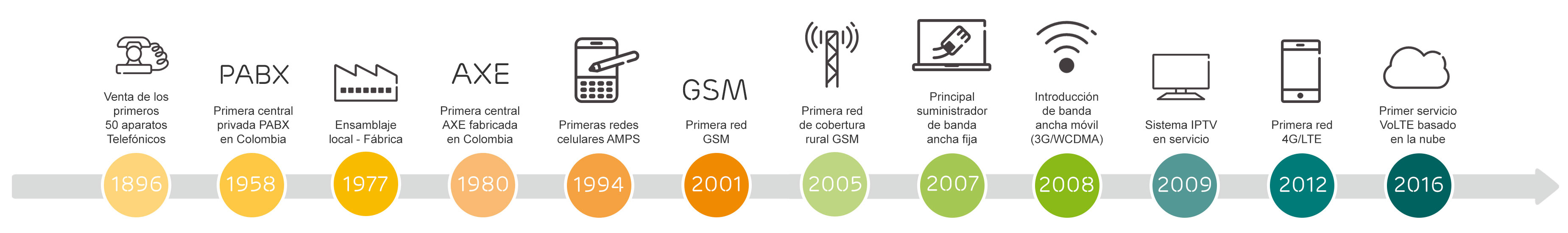 Venta de los primeros 50 aparatos Telefónicos

1896

PABX

Primera central privada PABX en Colombia

1958

Ensamblaje local - Fábrica

1977

AXE

Primera central AXE fabricada en Colombia

1980

Primeras redes celulares AMPS

1994

GSM

Primera red GSM

2001

Primera red de cobertura rural GSM

2005

Principal suministrador de banda ancha fija

2007

Introducción de banda ancha móvil (3G/WCDMA)

2008

Sistema IPTV en servicio

2009

Primera red 4G/LTE

2012

Primer servicio VoLTE basado en la nube

2016